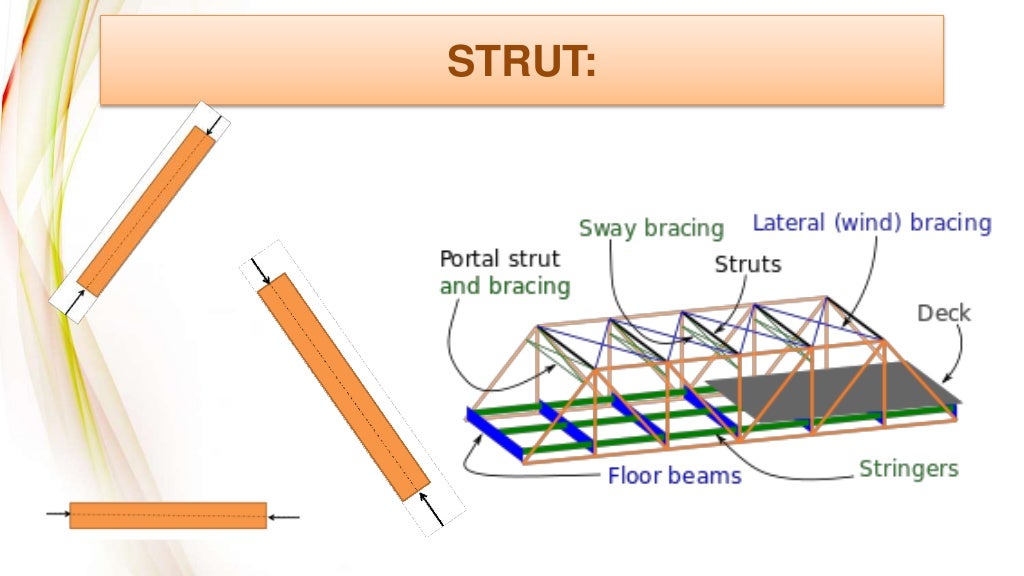 STRUT:

Sway bracing

Lateral (wind) bracing

Portal strut and bracing

Struts

Deck

Floor beams

Stringers